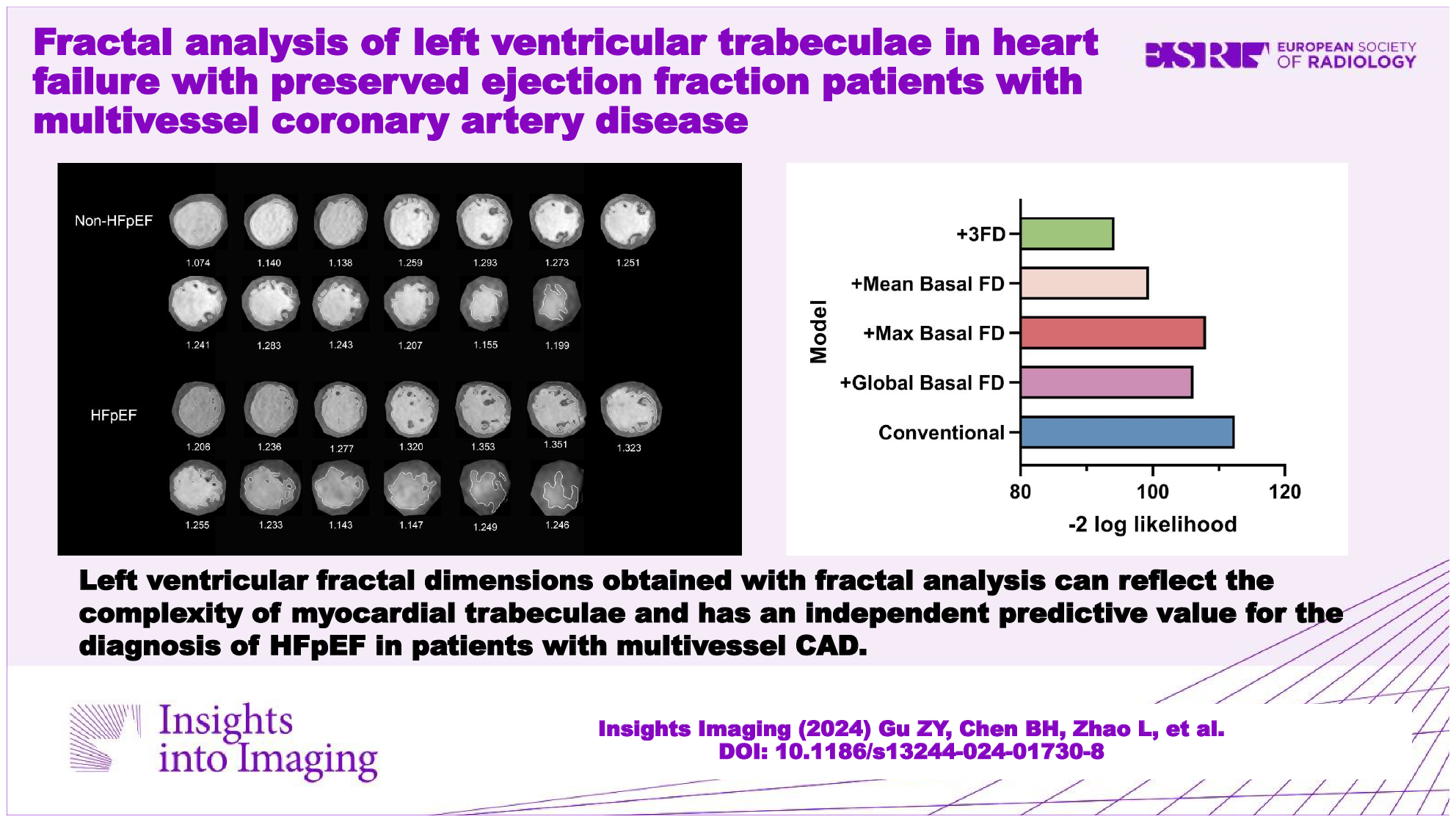 Fractal analysis of left ventricular trabeculae in heart failure with preserved ejection fraction patients with multivessel coronary artery disease

ESR EUROPEAN SOCIETY OF RADIOLOGY

Non-HFpEF

1.074 1.140 1.138 1.259 1.293 1.273 1.251

1.241 1.283 1.243 1.207 1.155 1.199

HFpEF

1.206 1.236 1.277 1.320 1.353 1.351 1.323

1.255 1.233 1.143 1.147 1.249 1.246

Model

+3FD

+Mean Basal FD

+Max Basal FD

+Global Basal FD

Conventional

80 100 120

-2 log likelihood

Left ventricular fractal dimensions obtained with fractal analysis can reflect the complexity of myocardial trabeculae and has an independent predictive value for the diagnosis of HFpEF in patients with multivessel CAD.

Insights into Imaging

Insights Imaging (2024) Gu ZY, Chen BH, Zhao L, et al.
DOI: 10.1186/s13244-024-01730-8